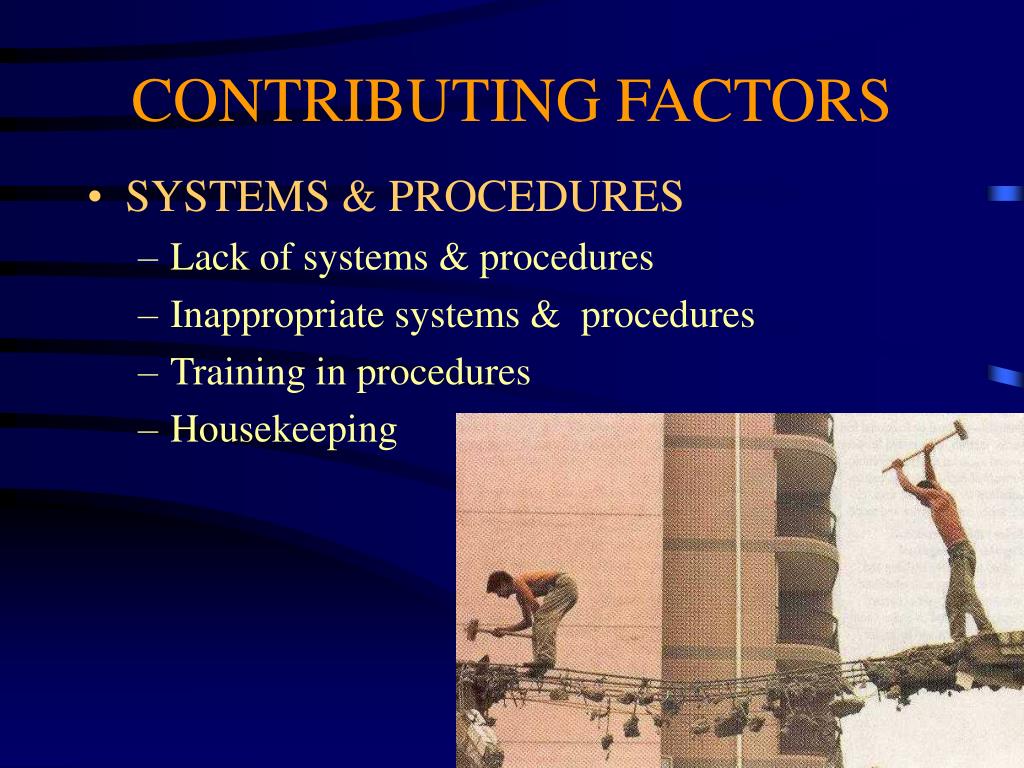 CONTRIBUTING FACTORS

• SYSTEMS & PROCEDURES
– Lack of systems & procedures
– Inappropriate systems & procedures
– Training in procedures
– Housekeeping